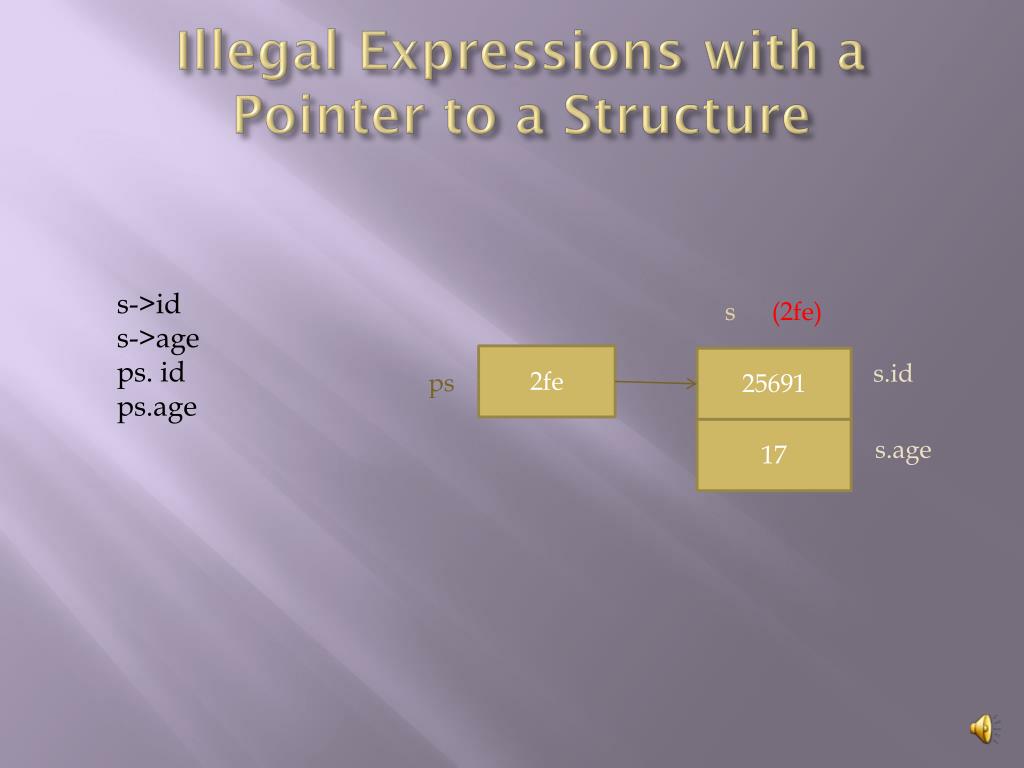 Illegal Expressions with a Pointer to a Structure

s->id
s->age
ps. id
ps.age

s (2fe)

ps

2fe

25691

17

s.id

s.age